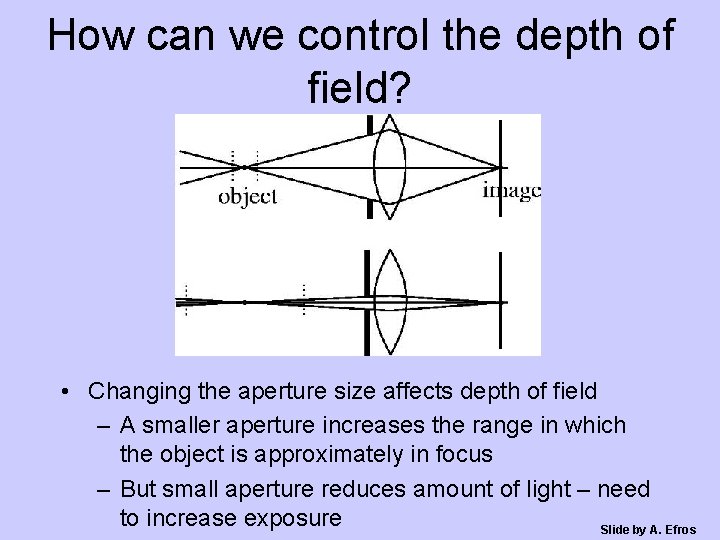 How can we control the depth of field?

object

image

• Changing the aperture size affects depth of field
– A smaller aperture increases the range in which the object is approximately in focus
– But small aperture reduces amount of light – need to increase exposure

Slide by A. Efros